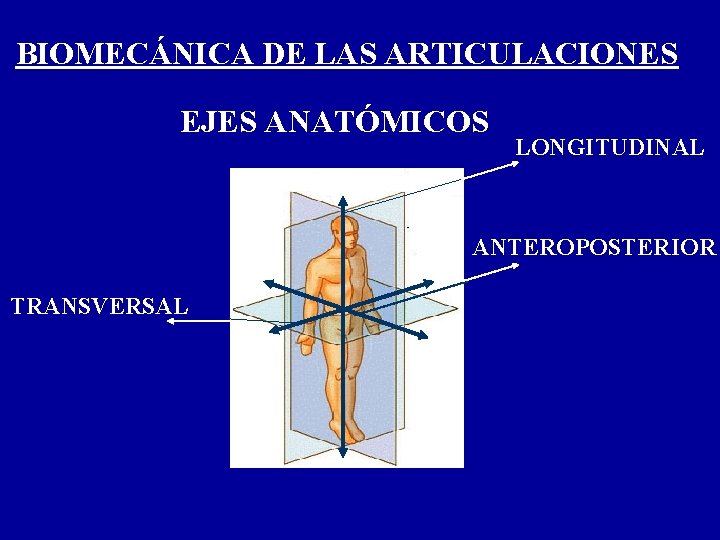 BIOMECÁNICA DE LAS ARTICULACIONES

EJES ANATÓMICOS

LONGITUDINAL

ANTEROPOSTERIOR

TRANSVERSAL